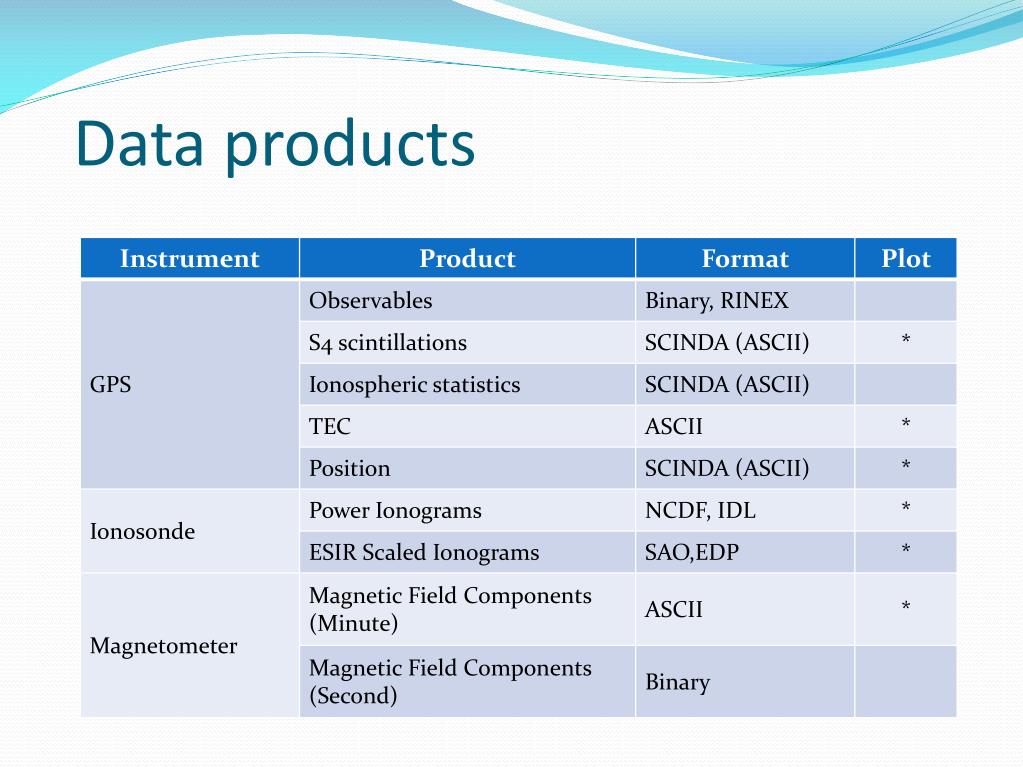 Data products

| Instrument | Product | Format | Plot |
|---|---|---|---|
| GPS | Observables | Binary, RINEX | |
| | S4 scintillations | SCINDA (ASCII) | * |
| | Ionospheric statistics | SCINDA (ASCII) | |
| | TEC | ASCII | * |
| | Position | SCINDA (ASCII) | * |
| Ionosonde | Power Ionograms | NCDF, IDL | * |
| | ESIR Scaled Ionograms | SAO,EDP | * |
| Magnetometer | Magnetic Field Components (Minute) | ASCII | * |
| | Magnetic Field Components (Second) | Binary | |